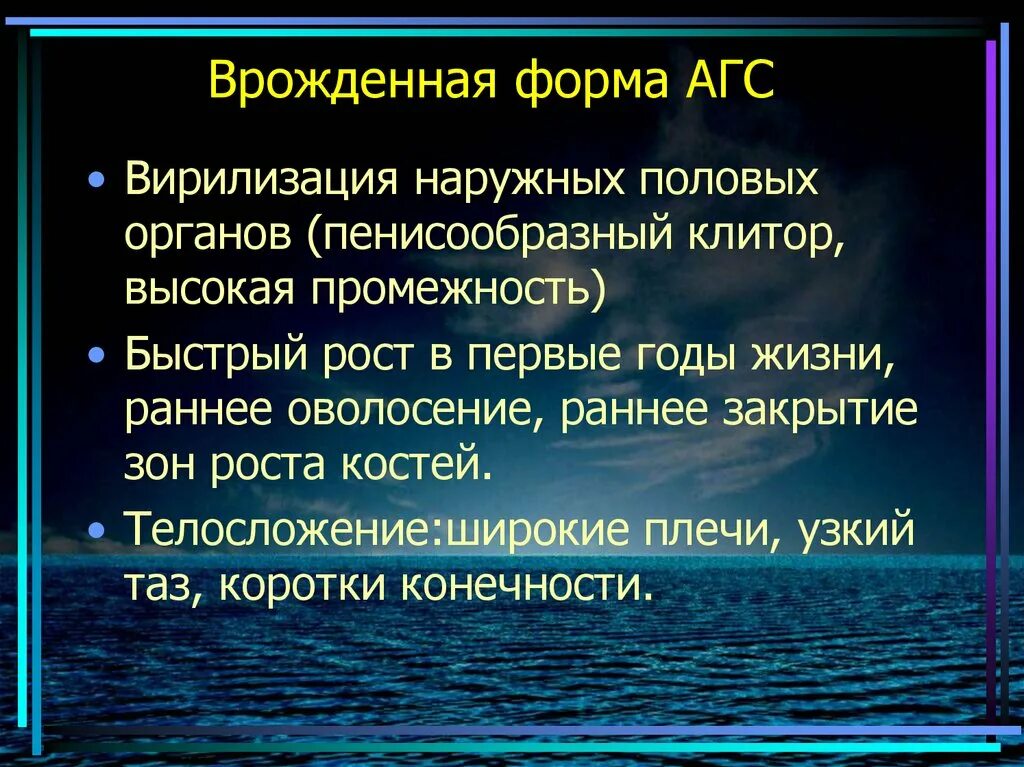 Врожденная форма АГС

• Вирилизация наружных половых органов (пенисообразный клитор, высокая промежность)
• Быстрый рост в первые годы жизни, раннее оволосение, раннее закрытие зон роста костей.
• Телосложение:широкие плечи, узкий таз, коротки конечности.